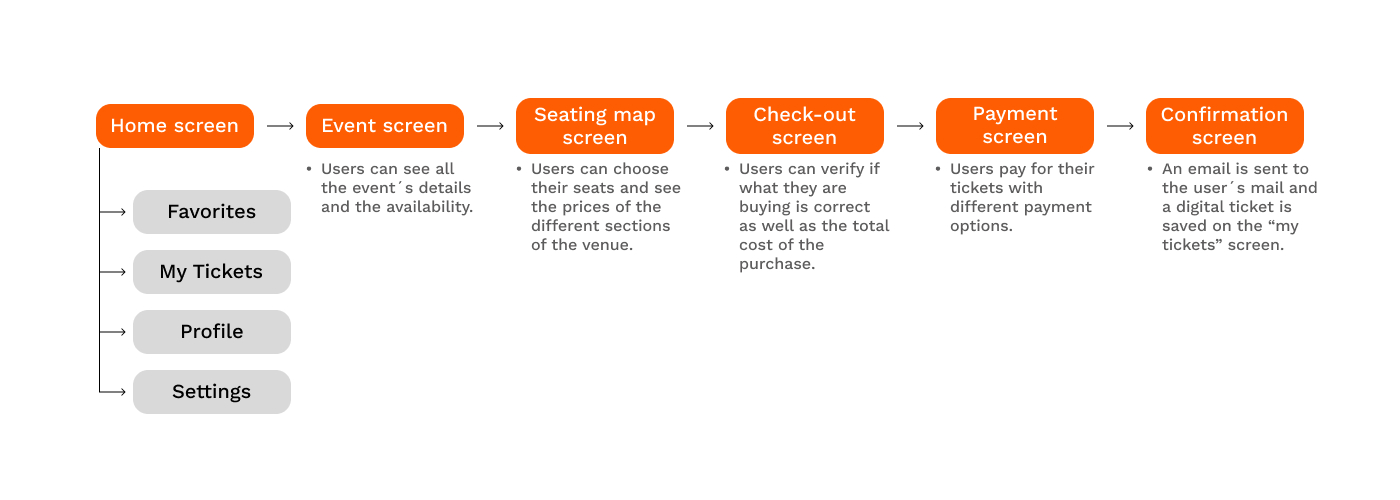 Home screen

Favorites

My Tickets

Profile

Settings

Event screen

• Users can see all the event´s details and the availability.

Seating map screen

• Users can choose their seats and see the prices of the different sections of the venue.

Check-out screen

• Users can verify if what they are buying is correct as well as the total cost of the purchase.

Payment screen

• Users pay for their tickets with different payment options.

Confirmation screen

• An email is sent to the user´s mail and a digital ticket is saved on the “my tickets” screen.